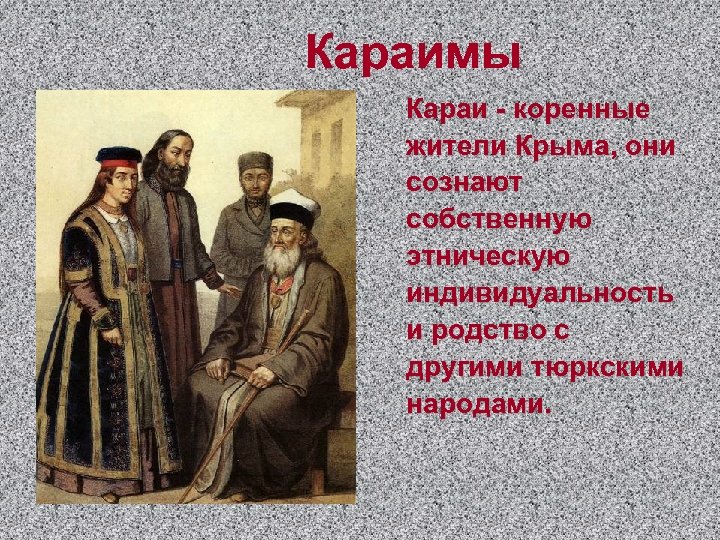 Караимы

Караи - коренные жители Крыма, они сознают собственную этническую индивидуальность и родство с другими тюркскими народами.